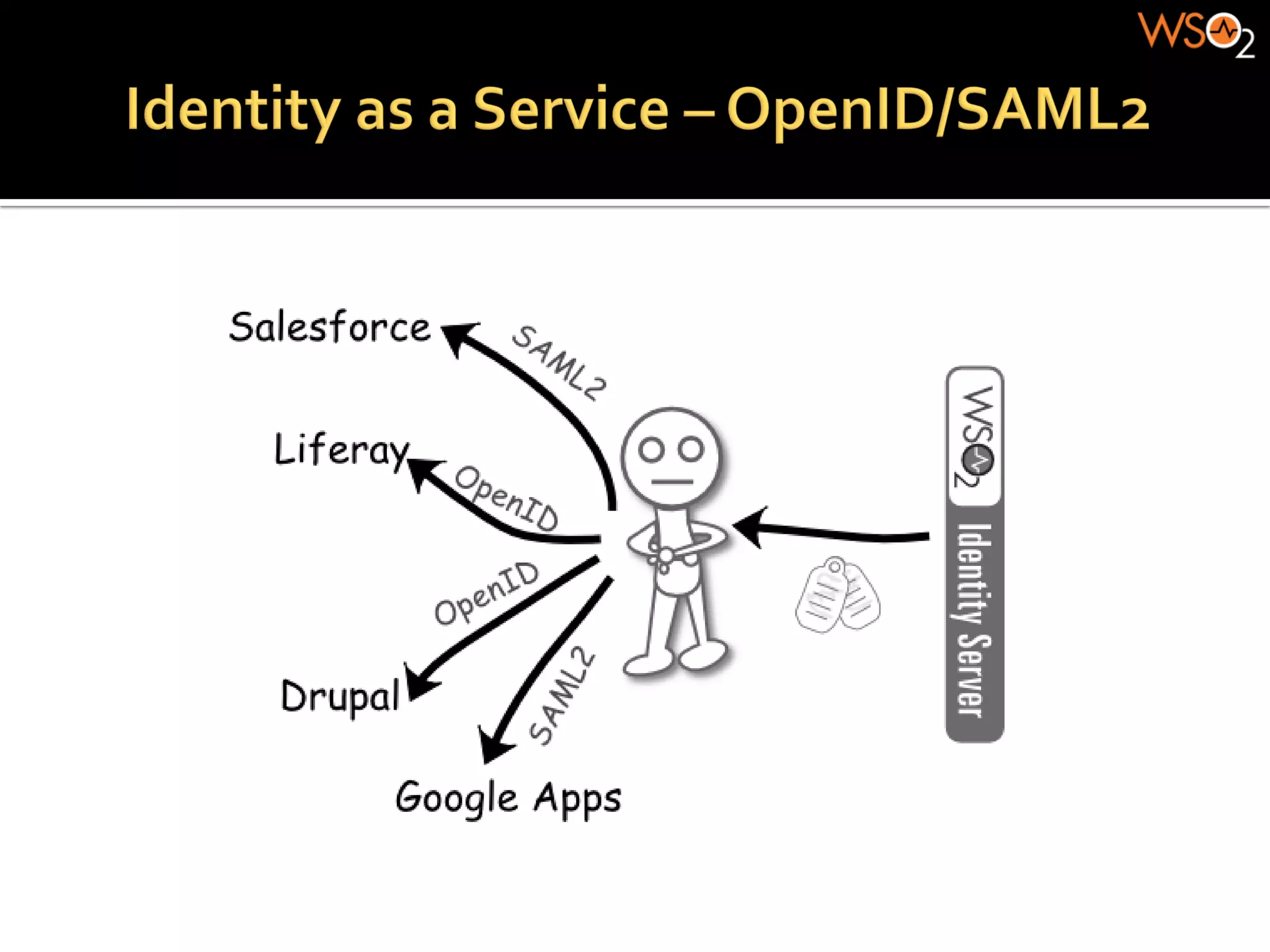 WSO2

Identity as a Service – OpenID/SAML2

Salesforce

SAML2

Liferay

OpenID

OpenID

Drupal

SAML2

Google Apps

WSO2

Identity Server